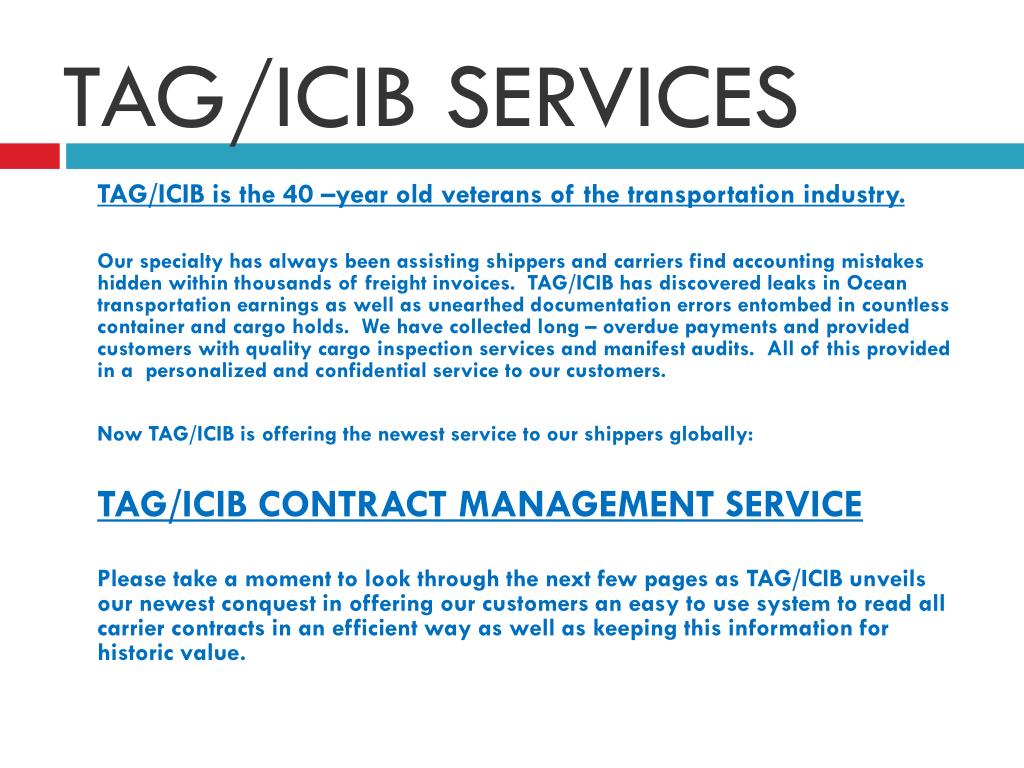 TAG/ICIB SERVICES

TAG/ICIB is the 40 –year old veterans of the transportation industry.

Our specialty has always been assisting shippers and carriers find accounting mistakes hidden within thousands of freight invoices. TAG/ICIB has discovered leaks in Ocean transportation earnings as well as unearthed documentation errors entombed in countless container and cargo holds. We have collected long – overdue payments and provided customers with quality cargo inspection services and manifest audits. All of this provided in a personalized and confidential service to our customers.

Now TAG/ICIB is offering the newest service to our shippers globally:

TAG/ICIB CONTRACT MANAGEMENT SERVICE

Please take a moment to look through the next few pages as TAG/ICIB unveils our newest conquest in offering our customers an easy to use system to read all carrier contracts in an efficient way as well as keeping this information for historic value.